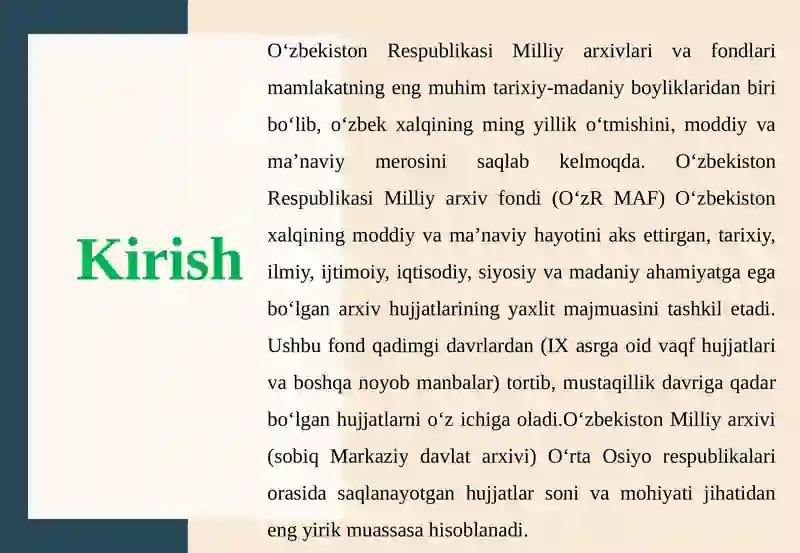 Kirish

O‘zbekiston Respublikasi Milliy arxivlari va fondlari mamlakatning eng muhim tarixiy-madaniy boyliklaridan biri bo‘lib, o‘zbek xalqining ming yillik o‘tmishini, moddiy va ma’naviy merosini saqlab kelmoqda. O‘zbekiston Respublikasi Milliy arxiv fondi (O‘zR MAF) O‘zbekiston xalqining moddiy va ma’naviy hayotini aks ettirgan, tarixiy, ilmiy, ijtimoiy, iqtisodiy, siyosiy va madaniy ahamiyatga ega bo‘lgan arxiv hujjatlarining yaxlit majmuasini tashkil etadi. Ushbu fond qadimgi davrlardan (IX asrga oid vaqf hujjatlari va boshqa noyob manbalar) tortib, mustaqillik davriga qadar bo‘lgan hujjatlarni o‘z ichiga oladi.O‘zbekiston Milliy arxivi (sobiq Markaziy davlat arxivi) O‘rta Osiyo respublikalari orasida saqlanayotgan hujjatlar soni va mohiyati jihatidan eng yirik muassasa hisoblanadi.